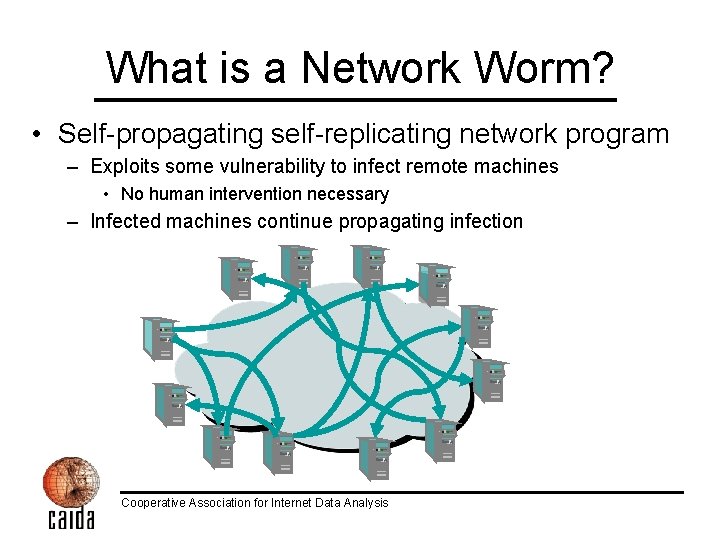 What is a Network Worm?

• Self-propagating self-replicating network program
– Exploits some vulnerability to infect remote machines
• No human intervention necessary
– Infected machines continue propagating infection

caida

Cooperative Association for Internet Data Analysis